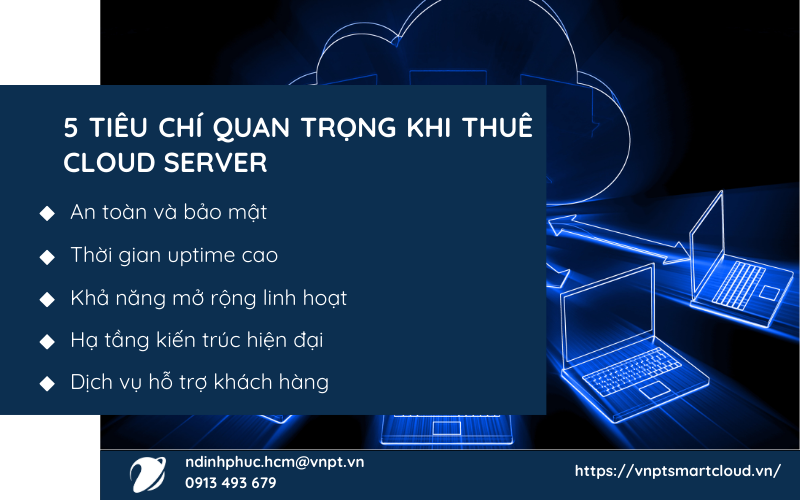 5 TIÊU CHÍ QUAN TRỌNG KHI THUÊ CLOUD SERVER

◆ An toàn và bảo mật
◆ Thời gian uptime cao
◆ Khả năng mở rộng linh hoạt
◆ Hạ tầng kiến trúc hiện đại
◆ Dịch vụ hỗ trợ khách hàng

ndinhphuc.hcm@vnpt.vn
0913 493 679

https://vnptsmartcloud.vn/